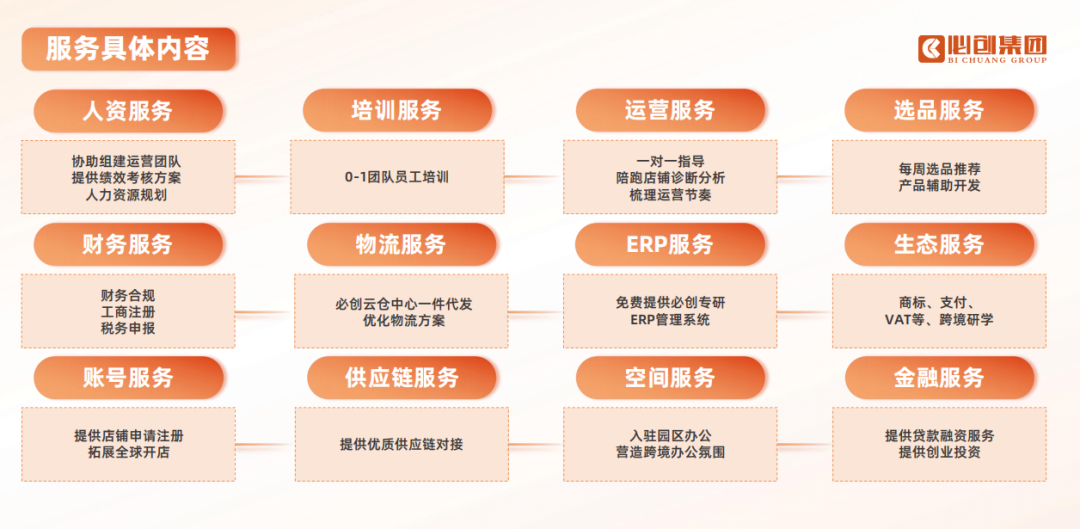 服务具体内容

必创集团
BI CHUANG GROUP

人资服务

协助组建运营团队
提供绩效考核方案
人力资源规划

培训服务

0-1团队员工培训

运营服务

一对一指导
陪跑店铺诊断分析
梳理运营节奏

选品服务

每周选品推荐
产品辅助开发

财务服务

财务合规
工商注册
税务申报

物流服务

必创云仓中心一件代发
优化物流方案

ERP服务

免费提供必创专研
ERP管理系统

生态服务

商标、支付、
VAT等、跨境研学

账号服务

提供店铺申请注册
拓展全球开店

供应链服务

提供优质供应链对接

空间服务

入驻园区办公
营造跨境办公氛围

金融服务

提供贷款融资服务
提供创业投资